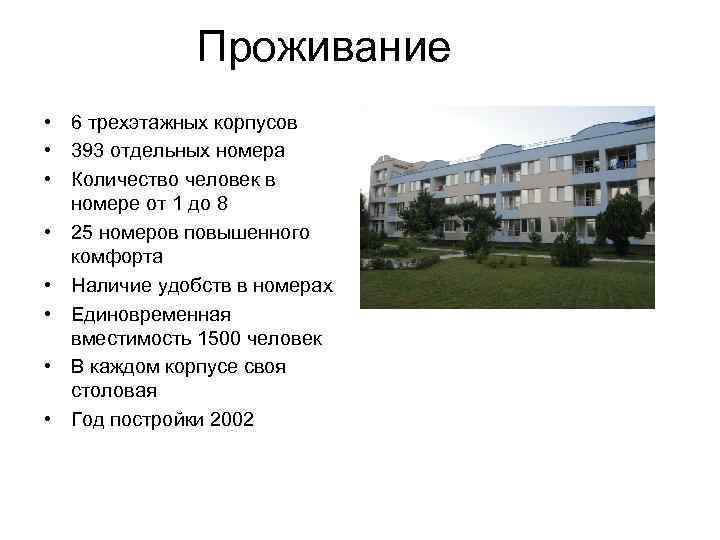 Проживание

• 6 трехэтажных корпусов
• 393 отдельных номера
• Количество человек в номере от 1 до 8
• 25 номеров повышенного комфорта
• Наличие удобств в номерах
• Единовременная вместимость 1500 человек
• В каждом корпусе своя столовая
• Год постройки 2002